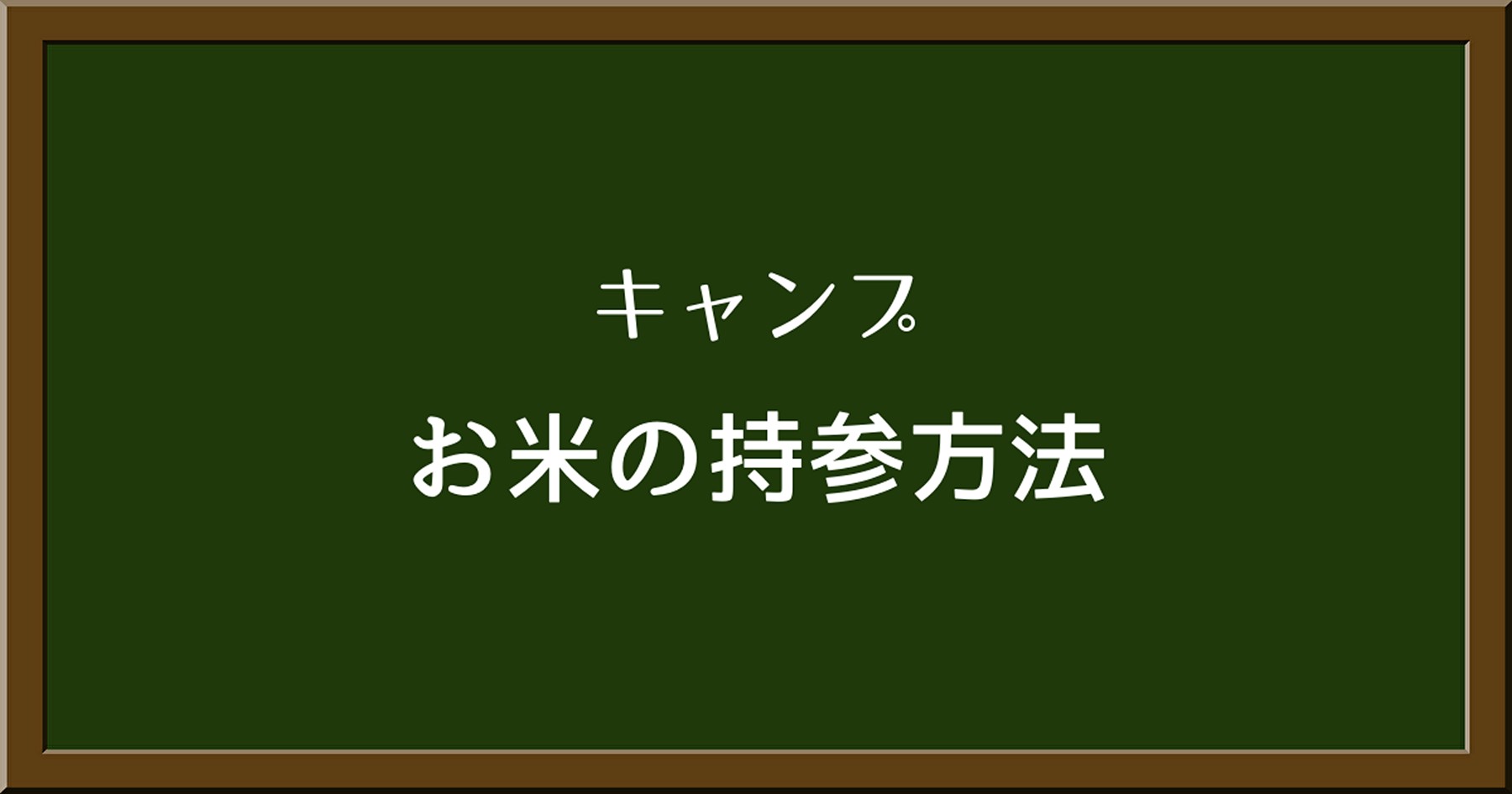 キャンプ

お米の持参方法